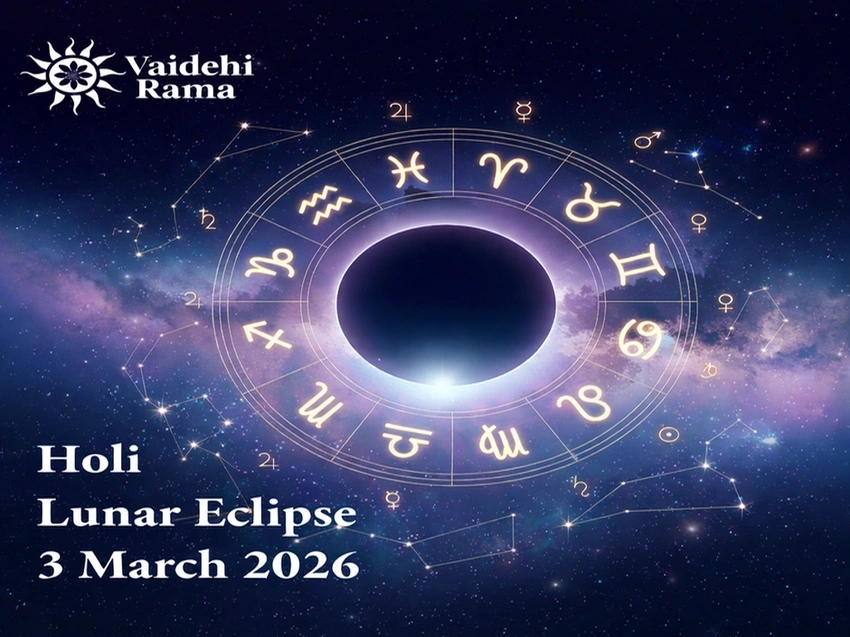 Vaidehi Rama

Holi
Lunar Eclipse
3 March 2026